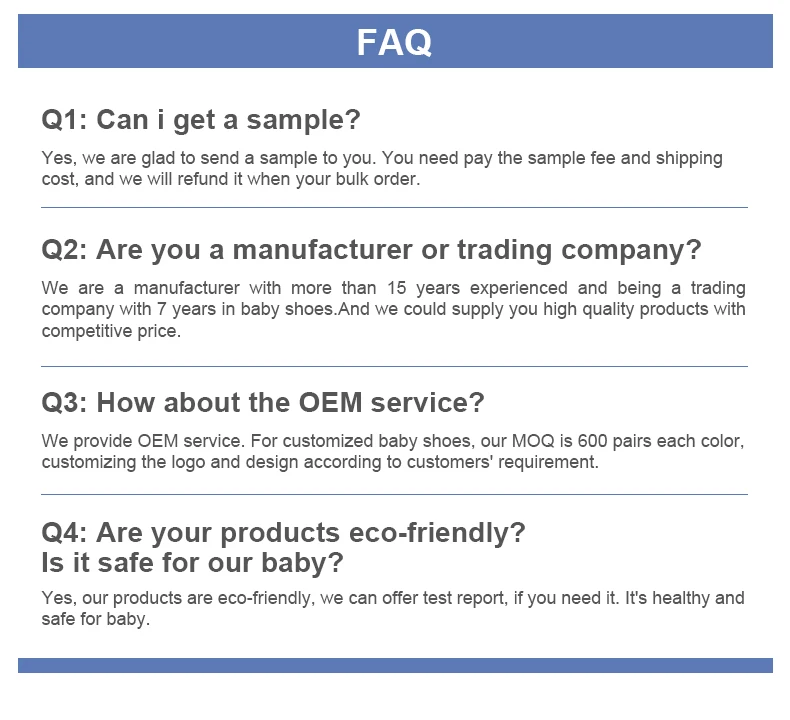 FAQ

Q1: Can i get a sample?

Yes, we are glad to send a sample to you. You need pay the sample fee and shipping cost, and we will refund it when your bulk order.

Q2: Are you a manufacturer or trading company?

We are a manufacturer with more than 15 years experienced and being a trading company with 7 years in baby shoes.And we could supply you high quality products with competitive price.

Q3: How about the OEM service?

We provide OEM service. For customized baby shoes, our MOQ is 600 pairs each color, customizing the logo and design according to customers' requirement.

Q4: Are your products eco-friendly?
Is it safe for our baby?

Yes, our products are eco-friendly, we can offer test report, if you need it. It's healthy and safe for baby.